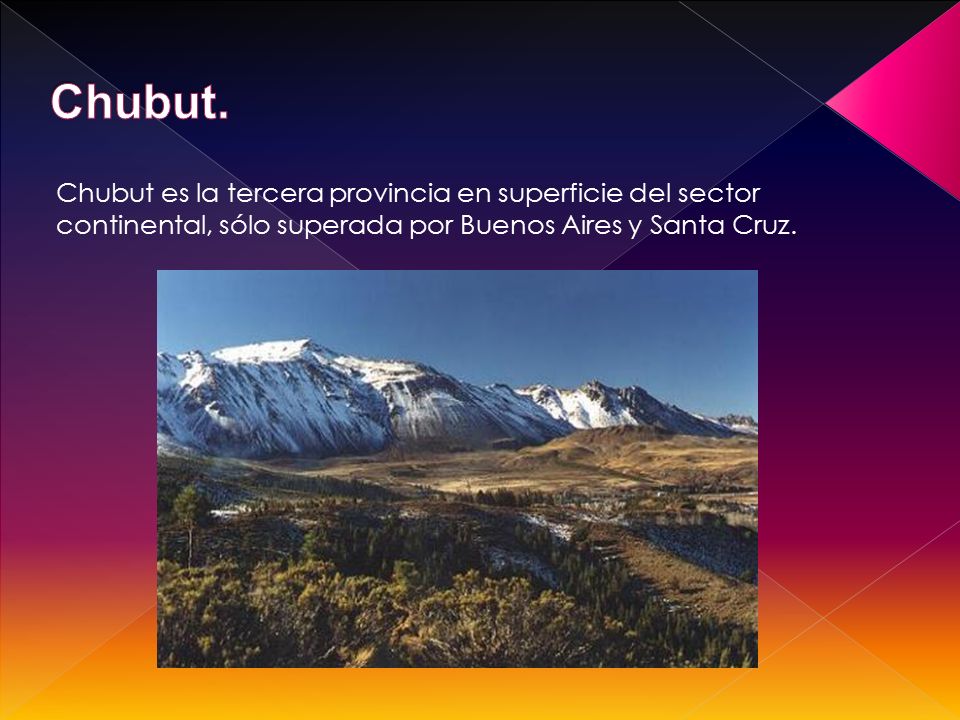 Chubut.

Chubut es la tercera provincia en superficie del sector continental, sólo superada por Buenos Aires y Santa Cruz.